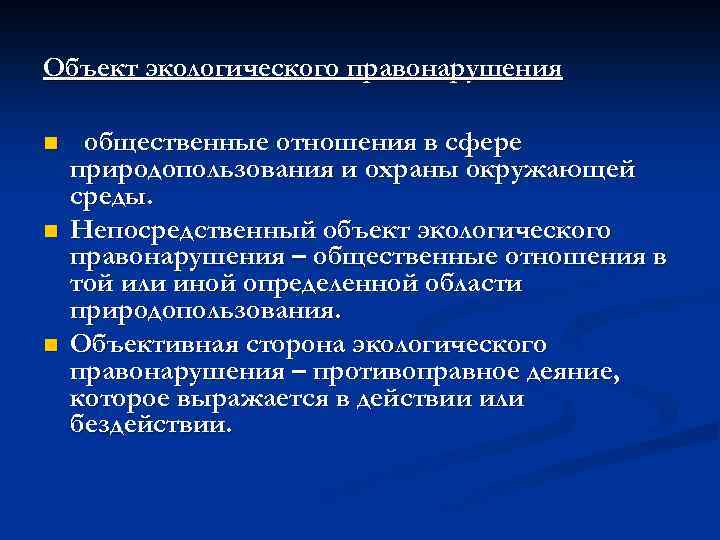 Объект экологического правонарушения

- общественные отношения в сфере природопользования и охраны окружающей среды.
- Непосредственный объект экологического правонарушения – общественные отношения в той или иной определенной области природопользования.
- Объективная сторона экологического правонарушения – противоправное деяние, которое выражается в действии или бездействии.